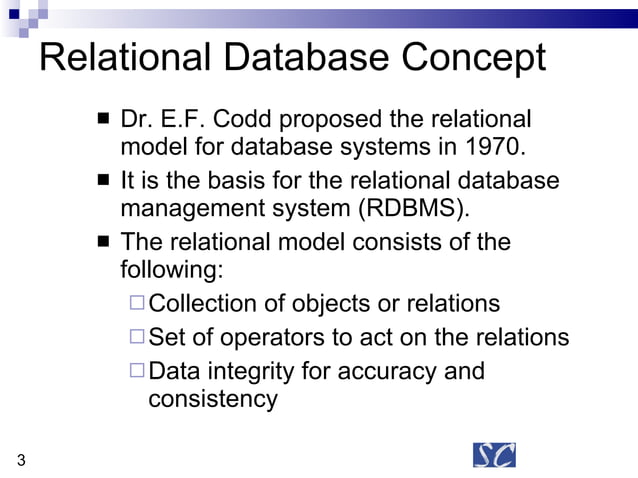 Relational Database Concept

■ Dr. E.F. Codd proposed the relational model for database systems in 1970.

■ It is the basis for the relational database management system (RDBMS).

■ The relational model consists of the following:

□ Collection of objects or relations

□ Set of operators to act on the relations

□ Data integrity for accuracy and consistency

3

SC